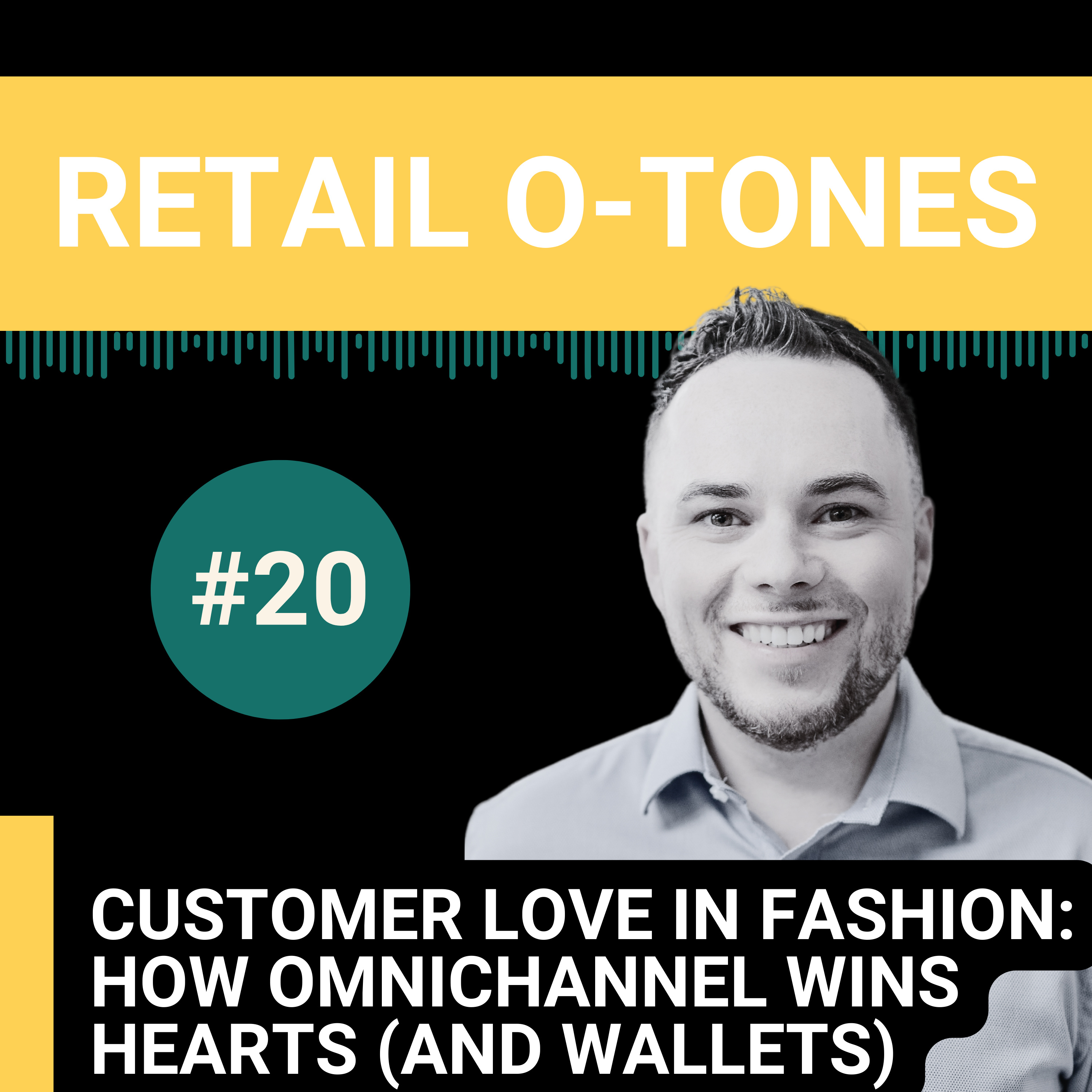 RETAIL O-TONES

#20

CUSTOMER LOVE IN FASHION: HOW OMNICHANNEL WINS HEARTS (AND WALLETS)